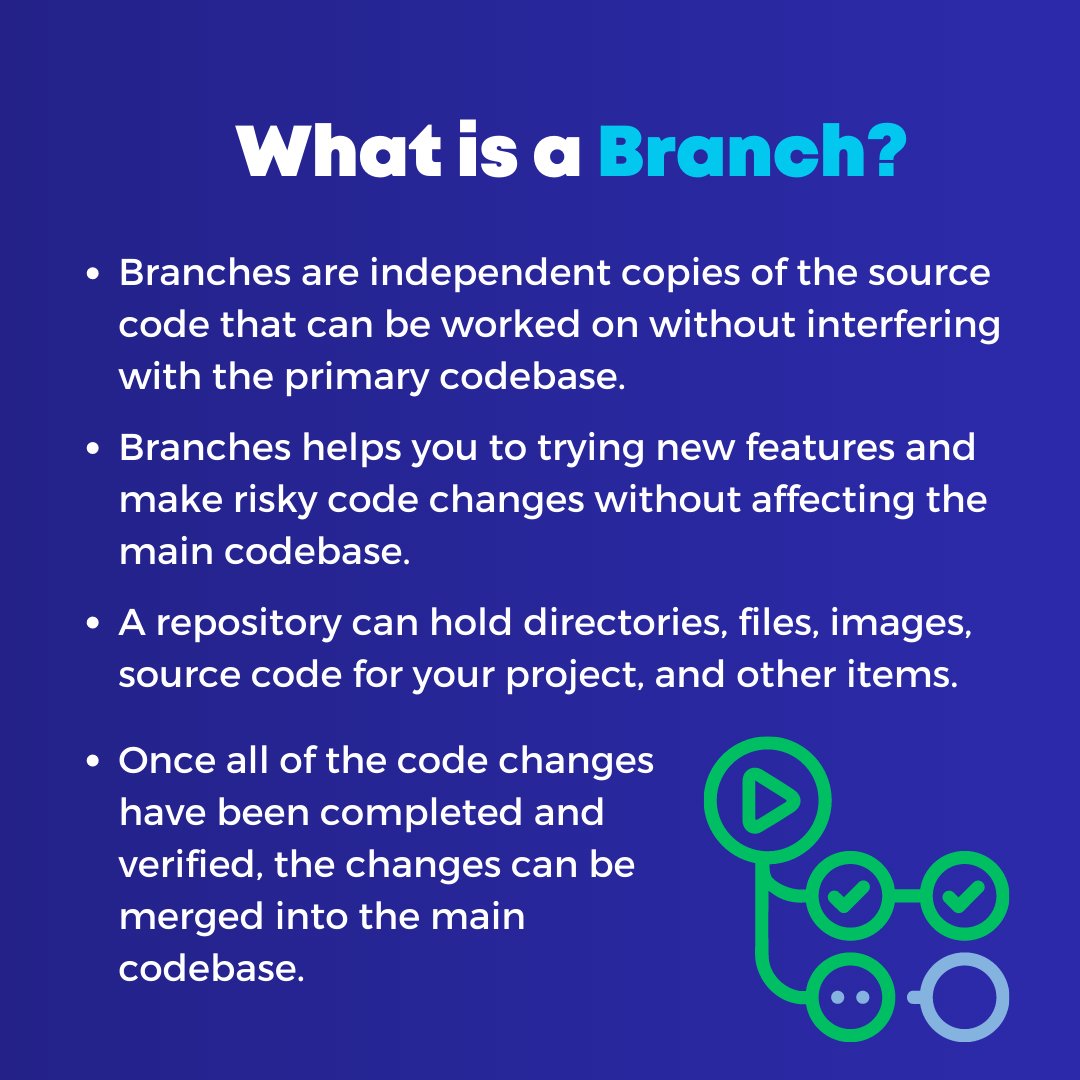 What is a Branch?

• Branches are independent copies of the source code that can be worked on without interfering with the primary codebase.

• Branches helps you to trying new features and make risky code changes without affecting the main codebase.

• A repository can hold directories, files, images, source code for your project, and other items.

• Once all of the code changes have been completed and verified, the changes can be merged into the main codebase.